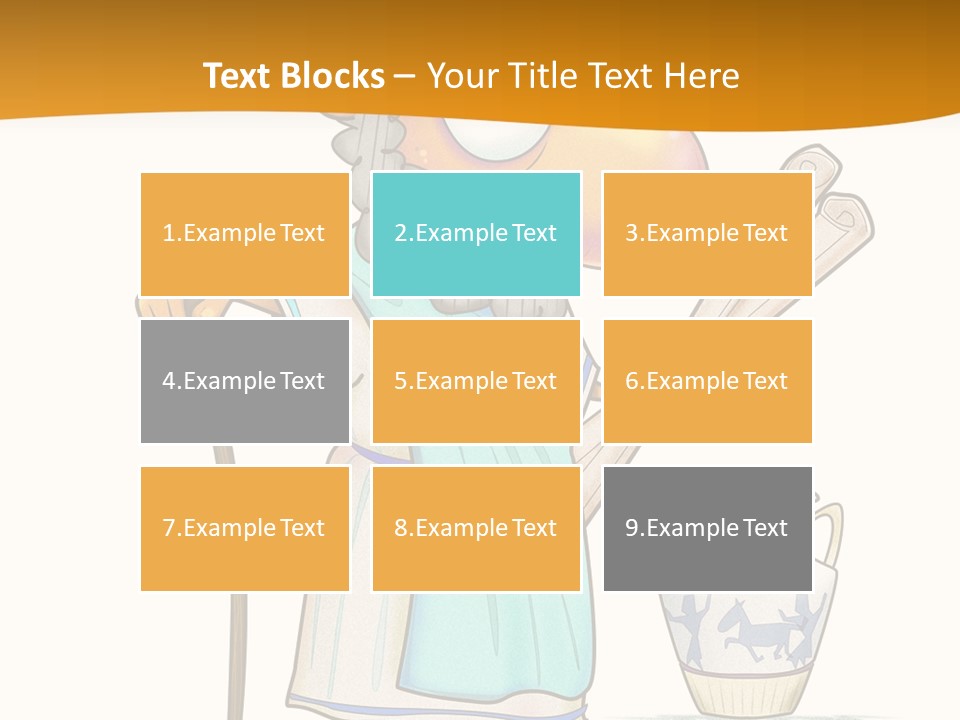 Text Blocks – Your Title Text Here

1.Example Text

2.Example Text

3.Example Text

4.Example Text

5.Example Text

6.Example Text

7.Example Text

8.Example Text

9.Example Text